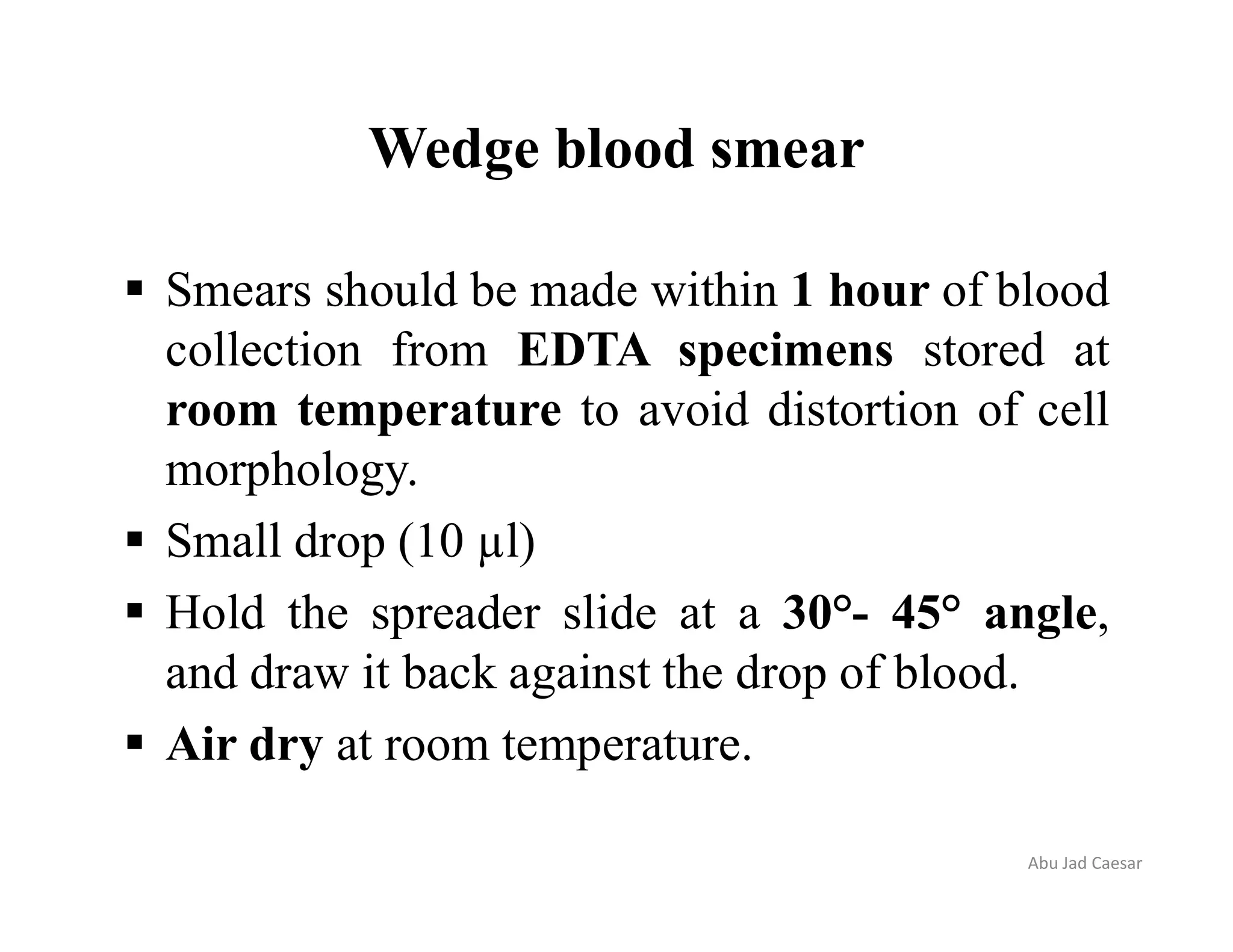 Wedge blood smear

▪ Smears should be made within 1 hour of blood collection from EDTA specimens stored at room temperature to avoid distortion of cell morphology.

▪ Small drop (10 µl)

▪ Hold the spreader slide at a 30°- 45° angle, and draw it back against the drop of blood.

▪ Air dry at room temperature.

Abu Jad Caesar